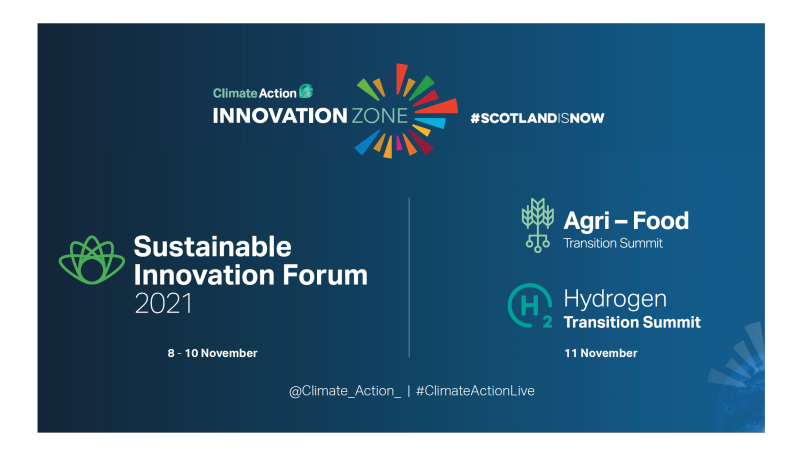 Climate Action
INNOVATION ZONE
#SCOTLANDISNOW

Sustainable Innovation Forum 2021

8 - 10 November

Agri – Food
Transition Summit

$H_2$ Hydrogen
Transition Summit

11 November

@Climate_Action_ | #ClimateActionLive